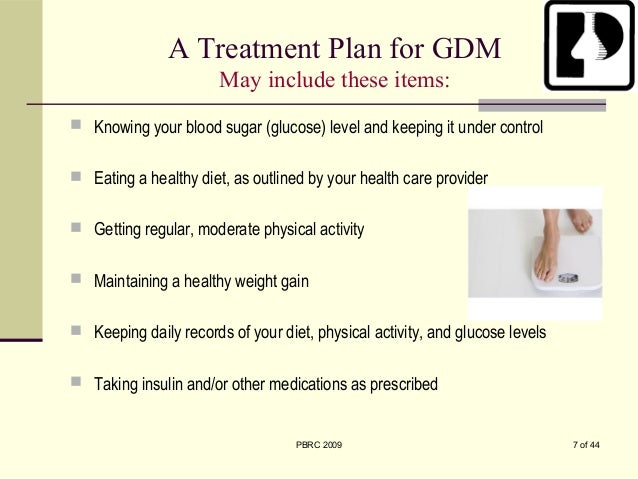 A Treatment Plan for GDM
May include these items:

- Knowing your blood sugar (glucose) level and keeping it under control
- Eating a healthy diet, as outlined by your health care provider
- Getting regular, moderate physical activity
- Maintaining a healthy weight gain
- Keeping daily records of your diet, physical activity, and glucose levels
- Taking insulin and/or other medications as prescribed

PBRC 2009

7 of 44